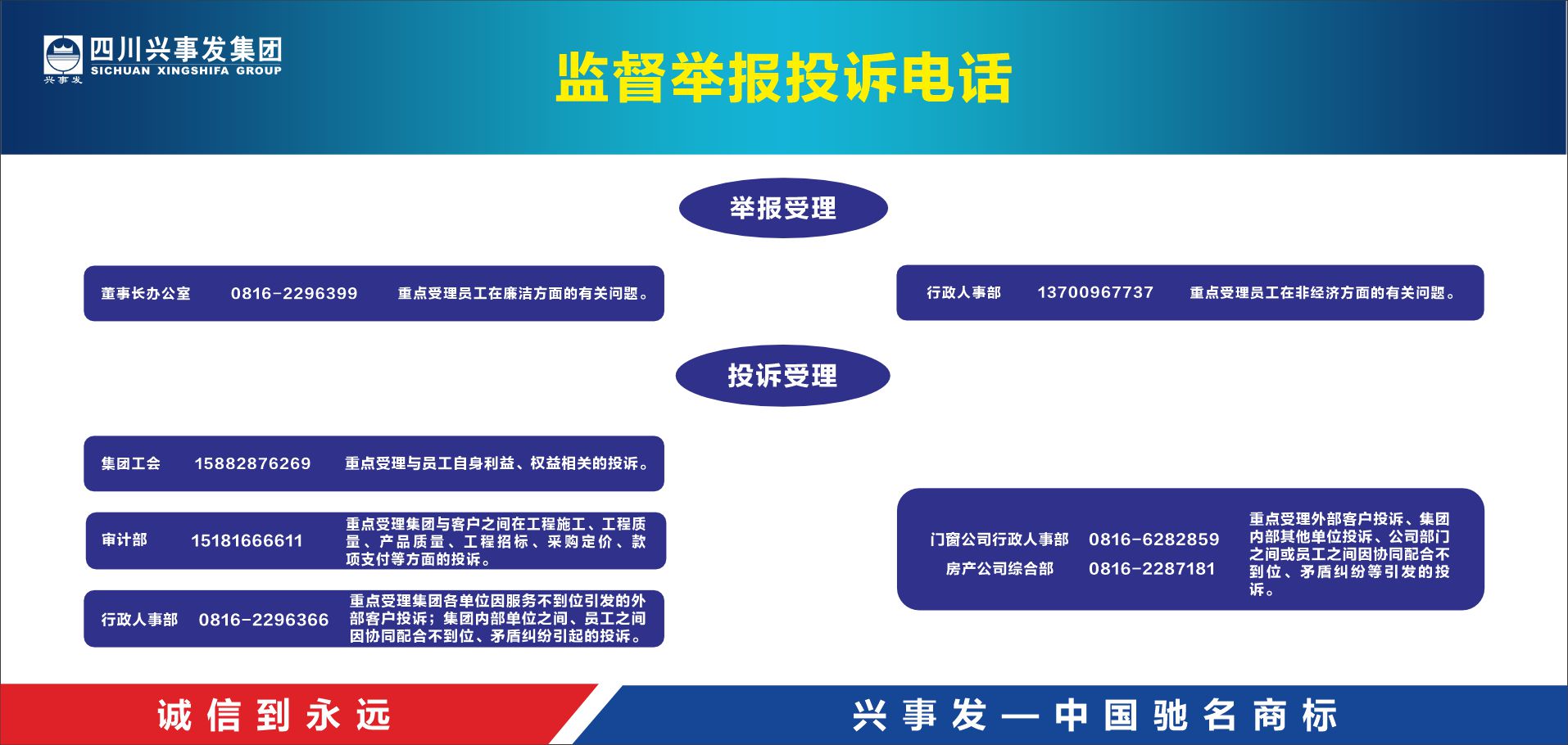 兴事发
四川兴事发集团
SICHUAN XINGSHIFA GROUP

监督举报投诉电话

举报受理

董事长办公室 0816-2296399 重点受理员工在廉洁方面的有关问题。

行政人事部 13700967737 重点受理员工在非经济方面的有关问题。

投诉受理

集团工会 15882876269 重点受理与员工自身利益、权益相关的投诉。

审计部 15181666611 重点受理集团与客户之间在工程施工、工程质量、产品质量、工程招标、采购定价、款项支付等方面的投诉。

行政人事部 0816-2296366 重点受理集团各单位因服务不到位引发的外部客户投诉；集团内部单位之间、员工之间因协同配合不到位、矛盾纠纷引起的投诉。

门窗公司行政人事部 0816-6282859
房产公司综合部 0816-2287181
重点受理外部客户投诉、集团内部其他单位投诉、公司部门之间或员工之间因协同配合不到位、矛盾纠纷等引发的投诉。

诚信到永远

兴事发—中国驰名商标